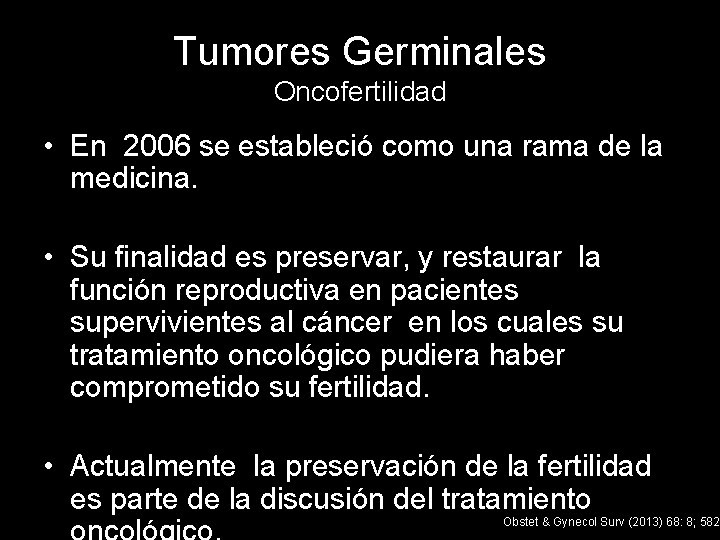 Tumores Germinales
Oncofertilidad

• En 2006 se estableció como una rama de la medicina.

• Su finalidad es preservar, y restaurar la función reproductiva en pacientes supervivientes al cáncer en los cuales su tratamiento oncológico pudiera haber comprometido su fertilidad.

• Actualmente la preservación de la fertilidad es parte de la discusión del tratamiento oncológico.

Obstet & Gynecol Surv (2013) 68: 8; 582